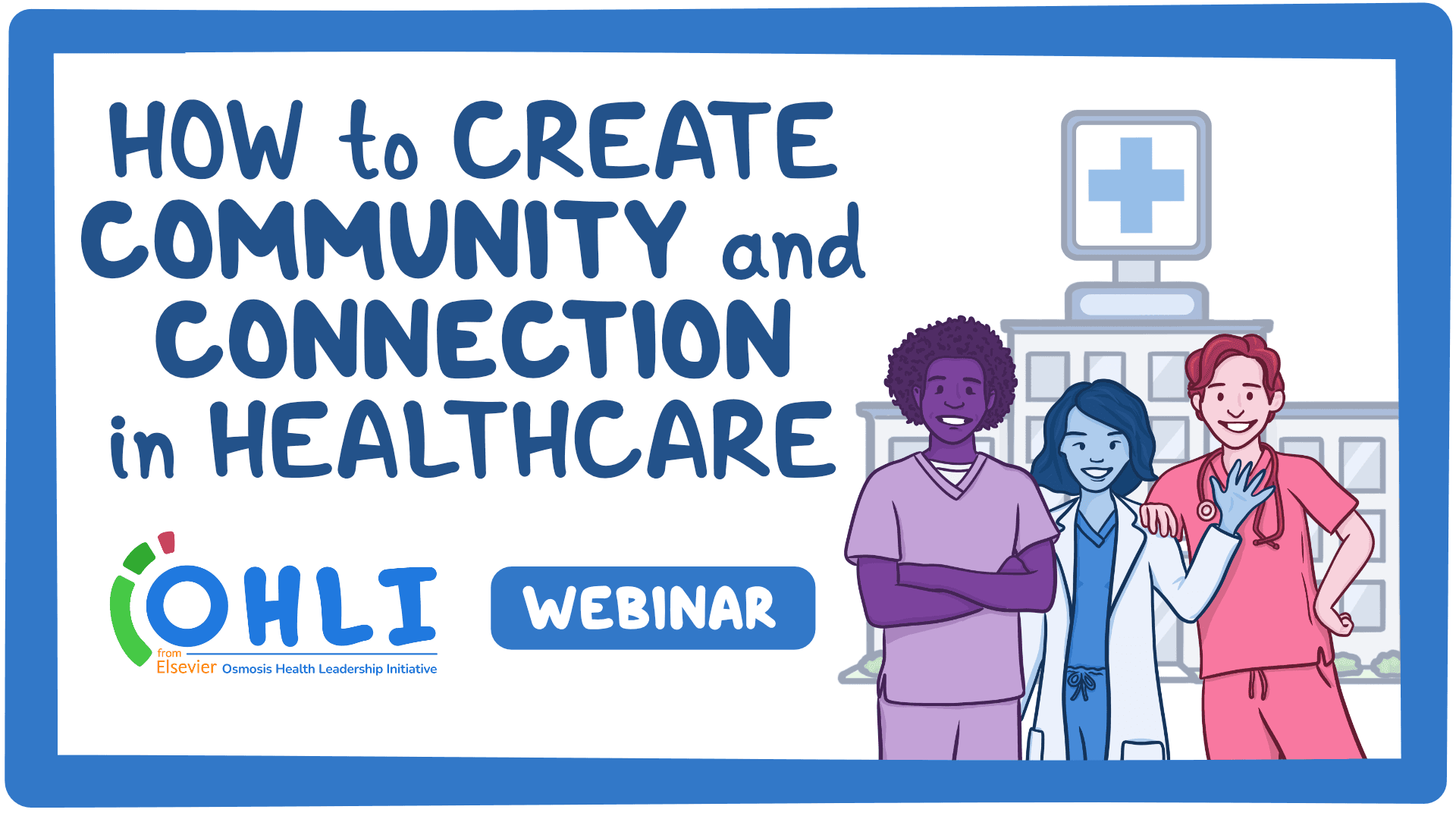 HOW to CREATE COMMUNITY and CONNECTION in HEALTHCARE

OHLI
from Elsevier Osmosis Health Leadership Initiative

WEBINAR